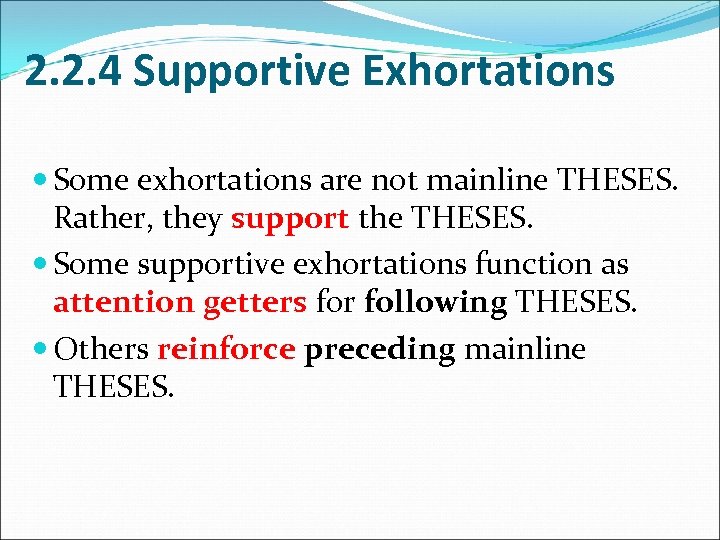 2.2.4 Supportive Exhortations

- Some exhortations are not mainline THESES. Rather, they support the THESES.
- Some supportive exhortations function as attention getters for following THESES.
- Others reinforce preceding mainline THESES.